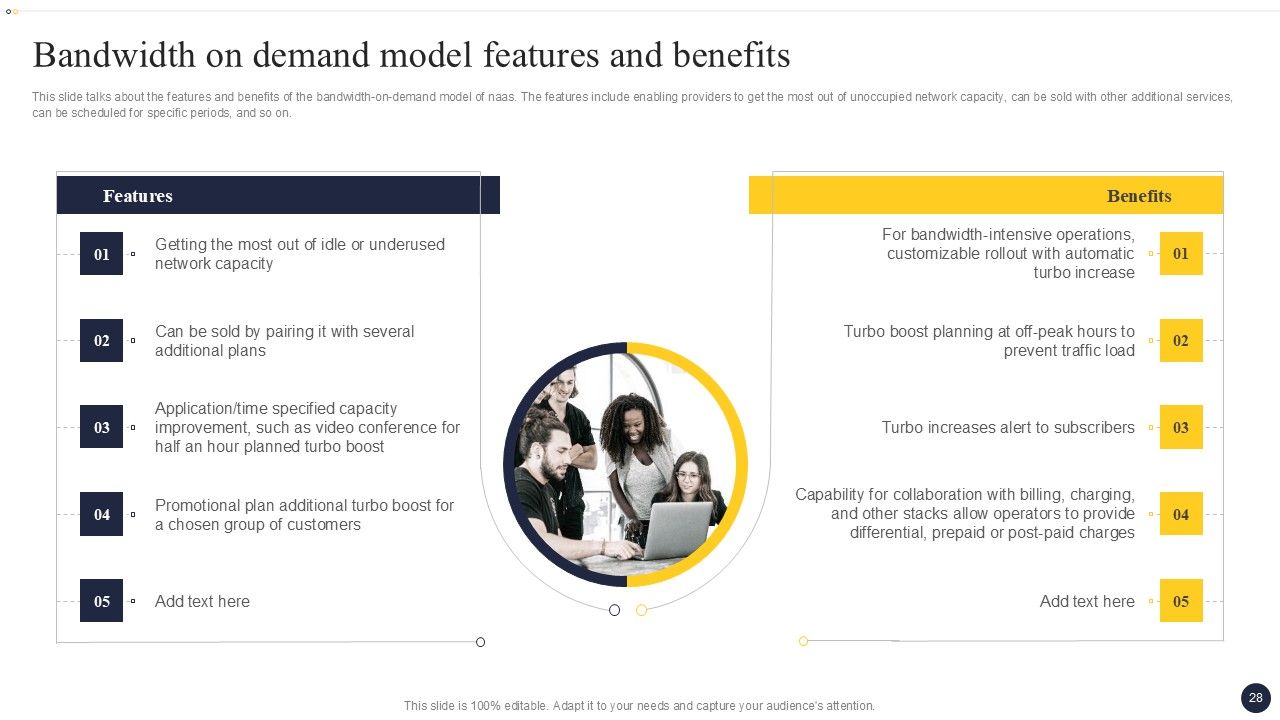 Bandwidth on demand model features and benefits

This slide talks about the features and benefits of the bandwidth-on-demand model of naas. The features include enabling providers to get the most out of unoccupied network capacity, can be sold with other additional services, can be scheduled for specific periods, and so on.

Features

01 Getting the most out of idle or underused network capacity

02 Can be sold by pairing it with several additional plans

03 Application/time specified capacity improvement, such as video conference for half an hour planned turbo boost

04 Promotional plan additional turbo boost for a chosen group of customers

05 Add text here

Benefits

For bandwidth-intensive operations, customizable rollout with automatic turbo increase 01

Turbo boost planning at off-peak hours to prevent traffic load 02

Turbo increases alert to subscribers 03

Capability for collaboration with billing, charging, and other stacks allow operators to provide differential, prepaid or post-paid charges 04

Add text here 05

This slide is 100% editable. Adapt it to your needs and capture your audience's attention.

28